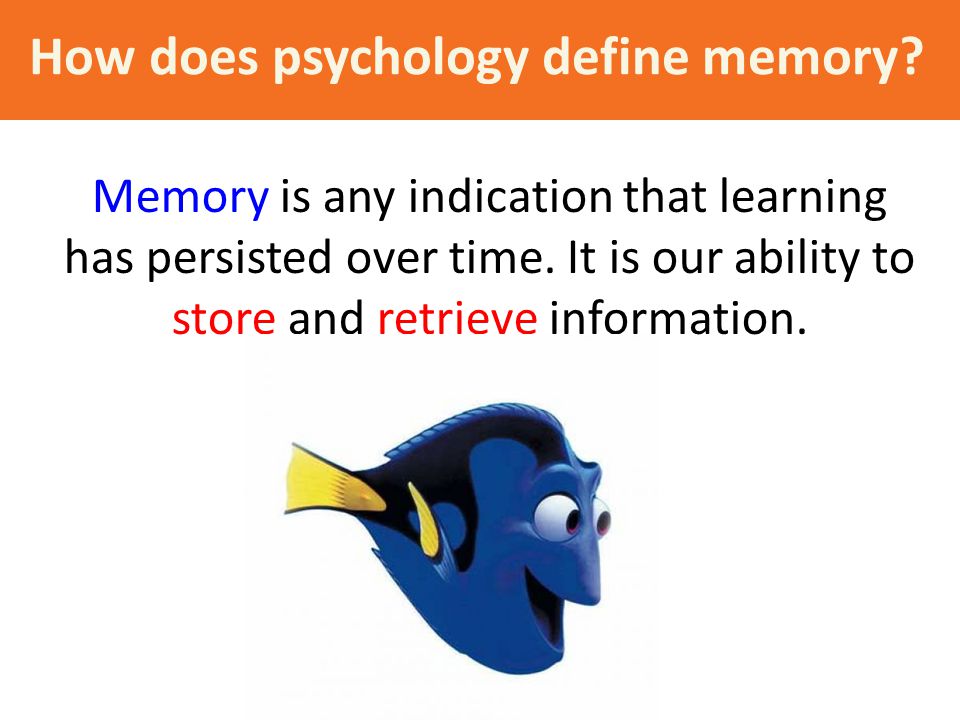 How does psychology define memory?

Memory is any indication that learning has persisted over time. It is our ability to store and retrieve information.